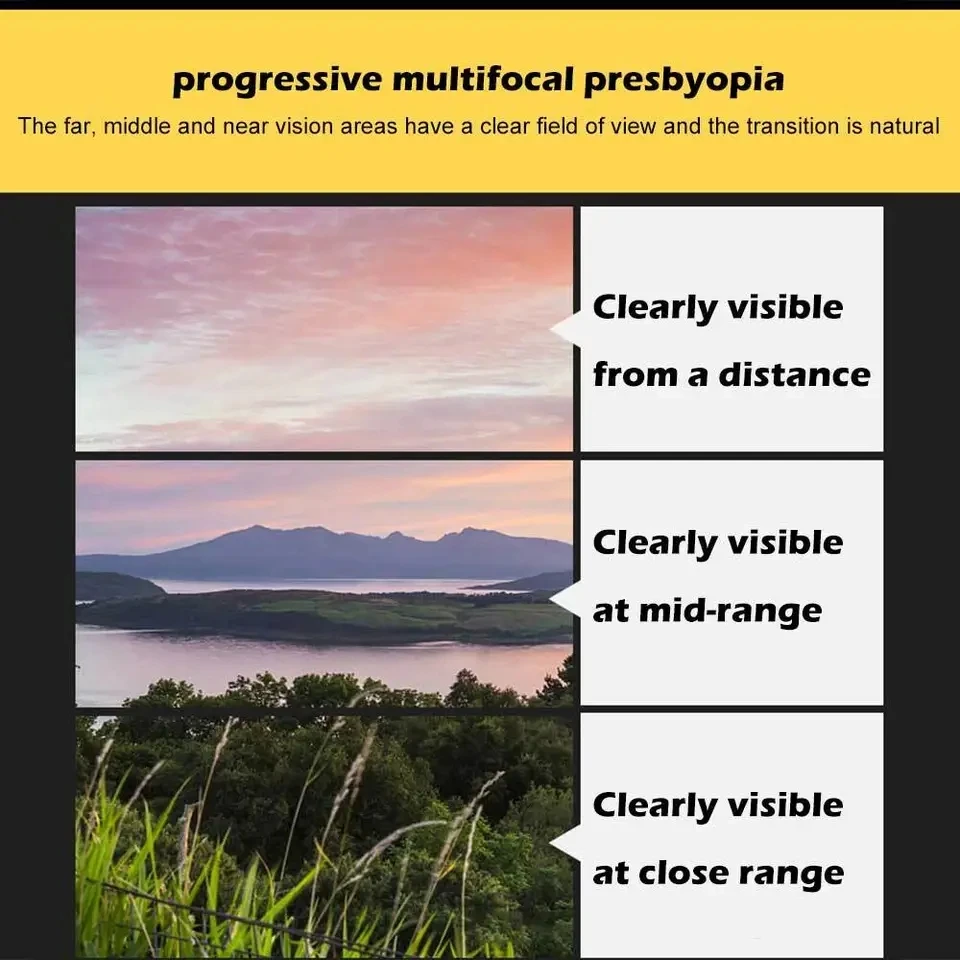 progressive multifocal presbyopia

The far, middle and near vision areas have a clear field of view and the transition is natural

Clearly visible from a distance

Clearly visible at mid-range

Clearly visible at close range